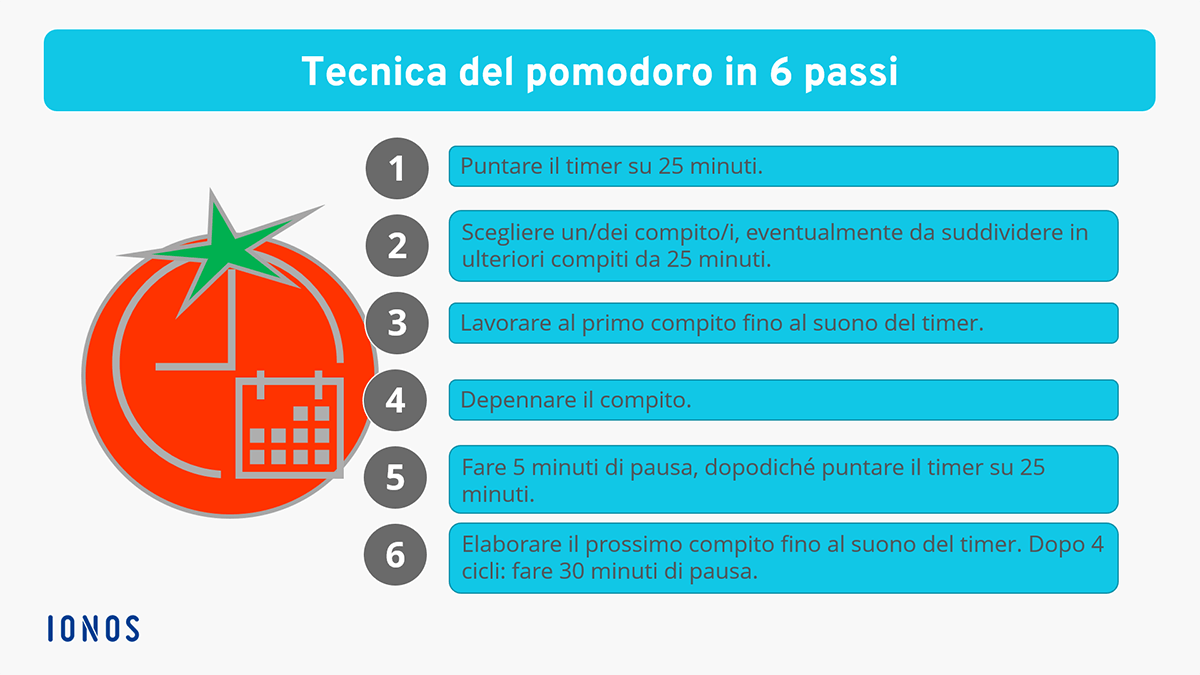 Tecnica del pomodoro in 6 passi

1 Puntare il timer su 25 minuti.

2 Scegliere un/dei compito/i, eventualmente da suddividere in ulteriori compiti da 25 minuti.

3 Lavorare al primo compito fino al suono del timer.

4 Depennare il compito.

5 Fare 5 minuti di pausa, dopodiché puntare il timer su 25 minuti.

6 Elaborare il prossimo compito fino al suono del timer. Dopo 4 cicli: fare 30 minuti di pausa.

IONOS